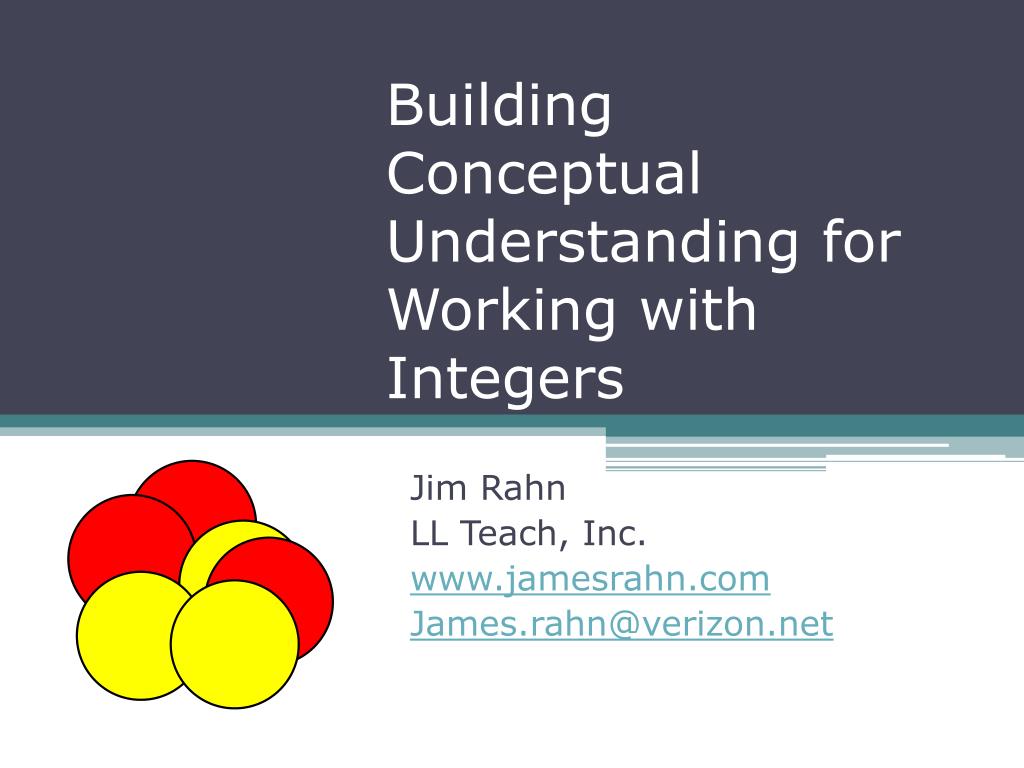 Building Conceptual Understanding for Working with Integers

Jim Rahn
LL Teach, Inc.
www.jamesrahn.com
James.rahn@verizon.net